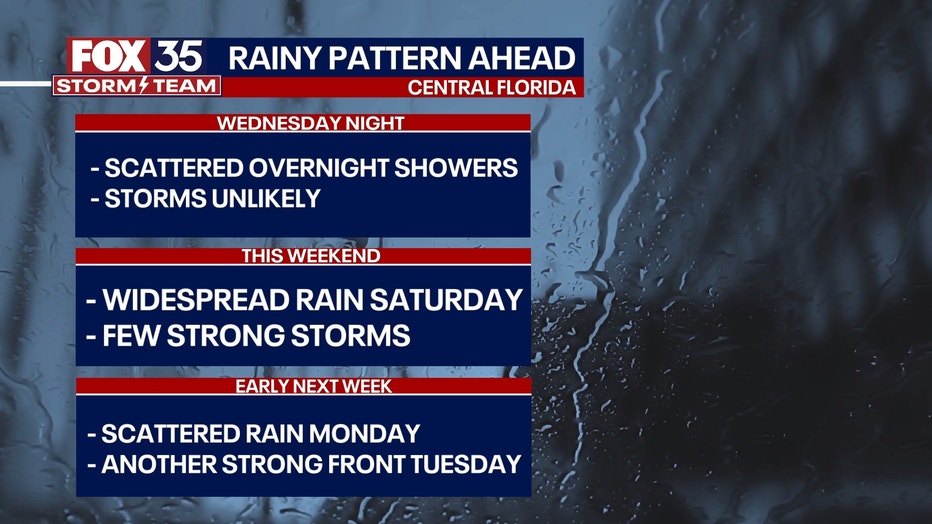 FOX 35
STORM TEAM

RAINY PATTERN AHEAD
CENTRAL FLORIDA

WEDNESDAY NIGHT

- SCATTERED OVERNIGHT SHOWERS
- STORMS UNLIKELY

THIS WEEKEND

- WIDESPREAD RAIN SATURDAY
- FEW STRONG STORMS

EARLY NEXT WEEK

- SCATTERED RAIN MONDAY
- ANOTHER STRONG FRONT TUESDAY